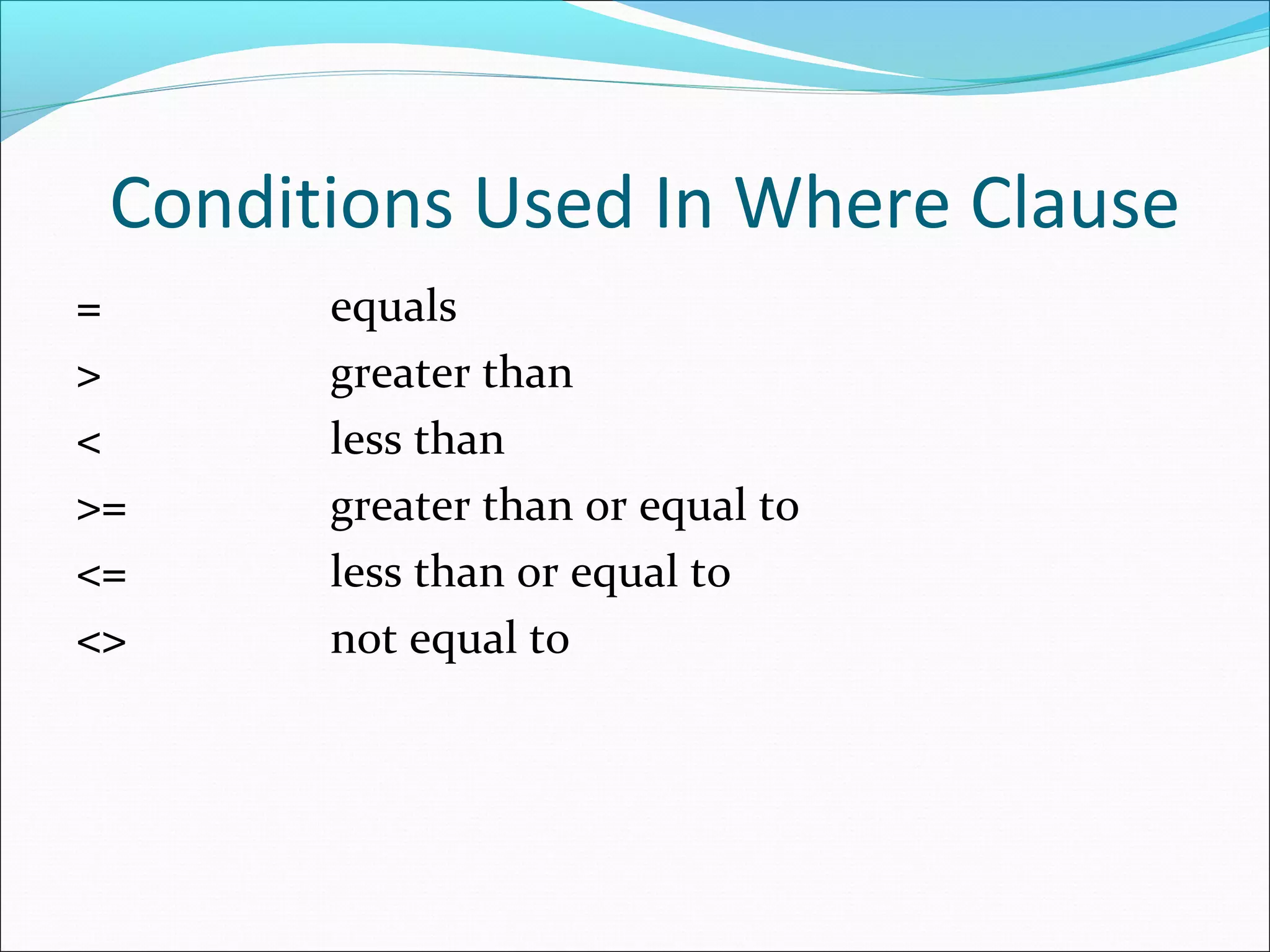 Conditions Used In Where Clause

=	equals
>	greater than
<	less than
>=	greater than or equal to
<=	less than or equal to
<>	not equal to